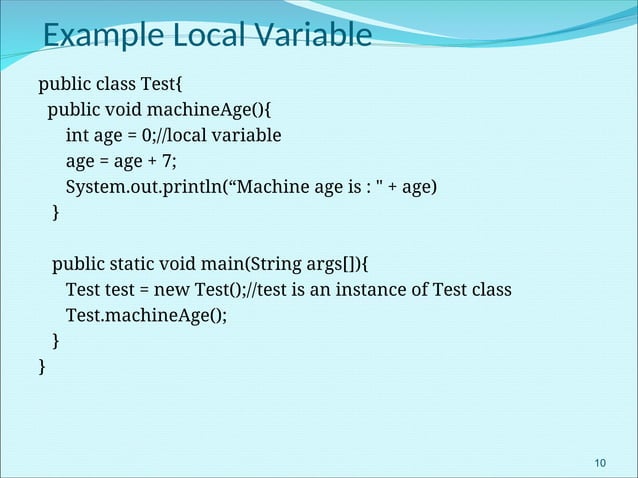 Example Local Variable

public class Test{
public void machineAge(){
int age = 0;//local variable
age = age + 7;
System.out.println(“Machine age is : " + age)
}

public static void main(String args[]){
Test test = new Test();//test is an instance of Test class
Test.machineAge();
}
}

10